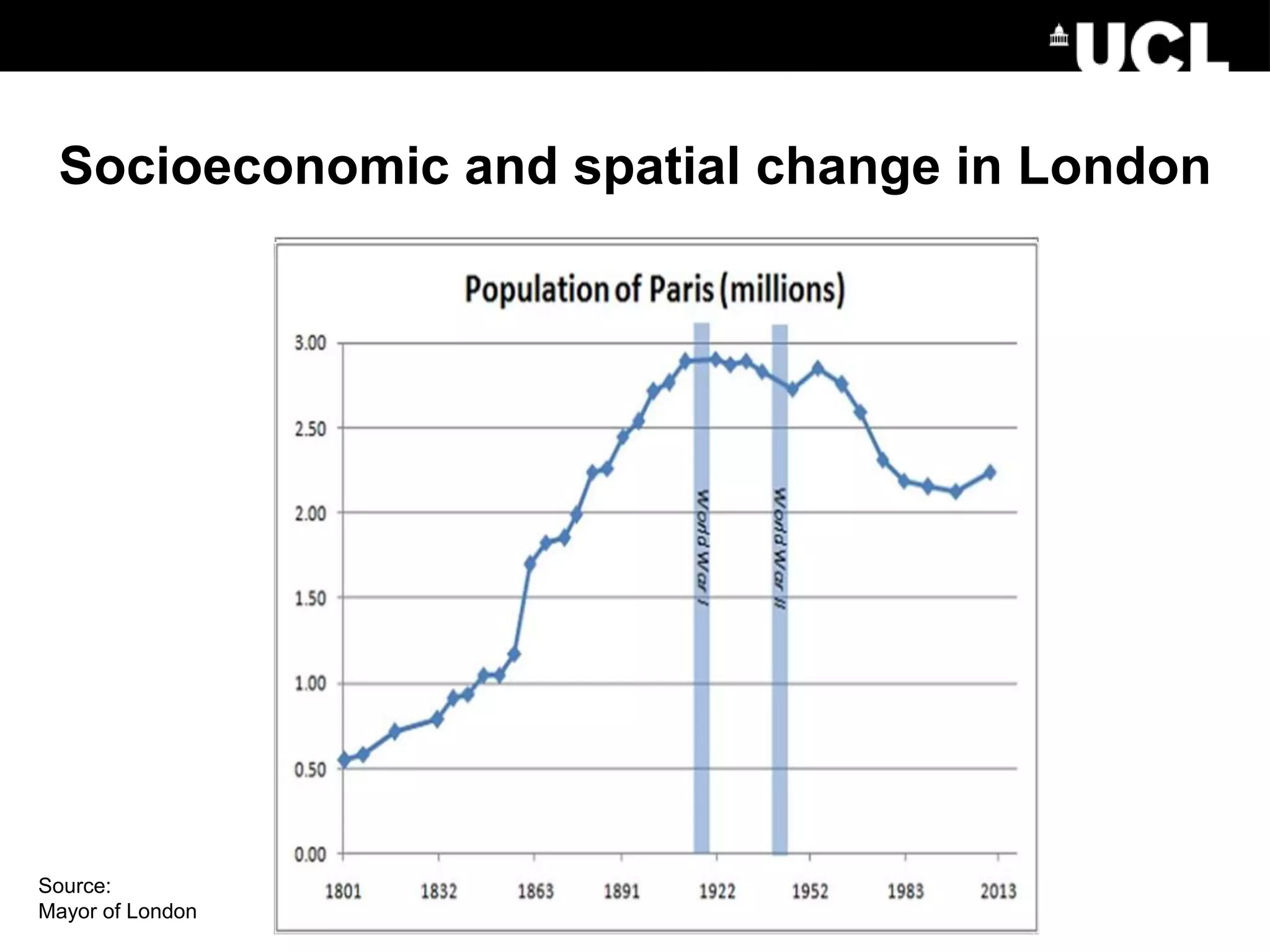 UCL

Socioeconomic and spatial change in London

Population of Paris (millions)

3.00
2.50
2.00
1.50
1.00
0.50
0.00

World War I
World War II

1801 1832 1863 1891 1922 1952 1983 2013

Source:
Mayor of London